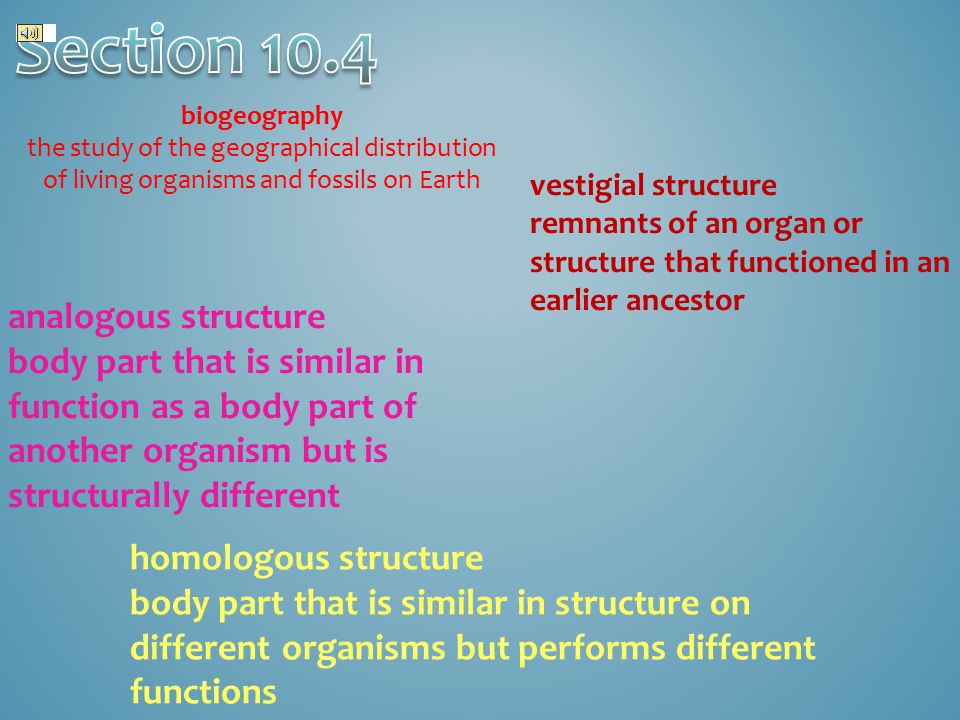 Section 10.4

biogeography
the study of the geographical distribution of living organisms and fossils on Earth

vestigial structure
remnants of an organ or structure that functioned in an earlier ancestor

analogous structure
body part that is similar in function as a body part of another organism but is structurally different

homologous structure
body part that is similar in structure on different organisms but performs different functions